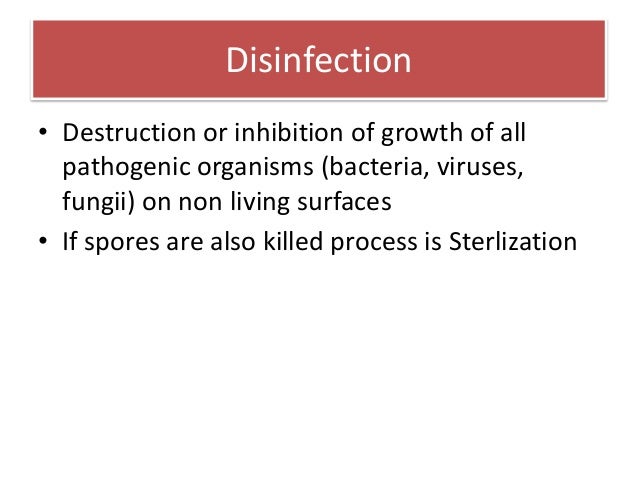 Disinfection

• Destruction or inhibition of growth of all pathogenic organisms (bacteria, viruses, fungii) on non living surfaces
• If spores are also killed process is Sterlization